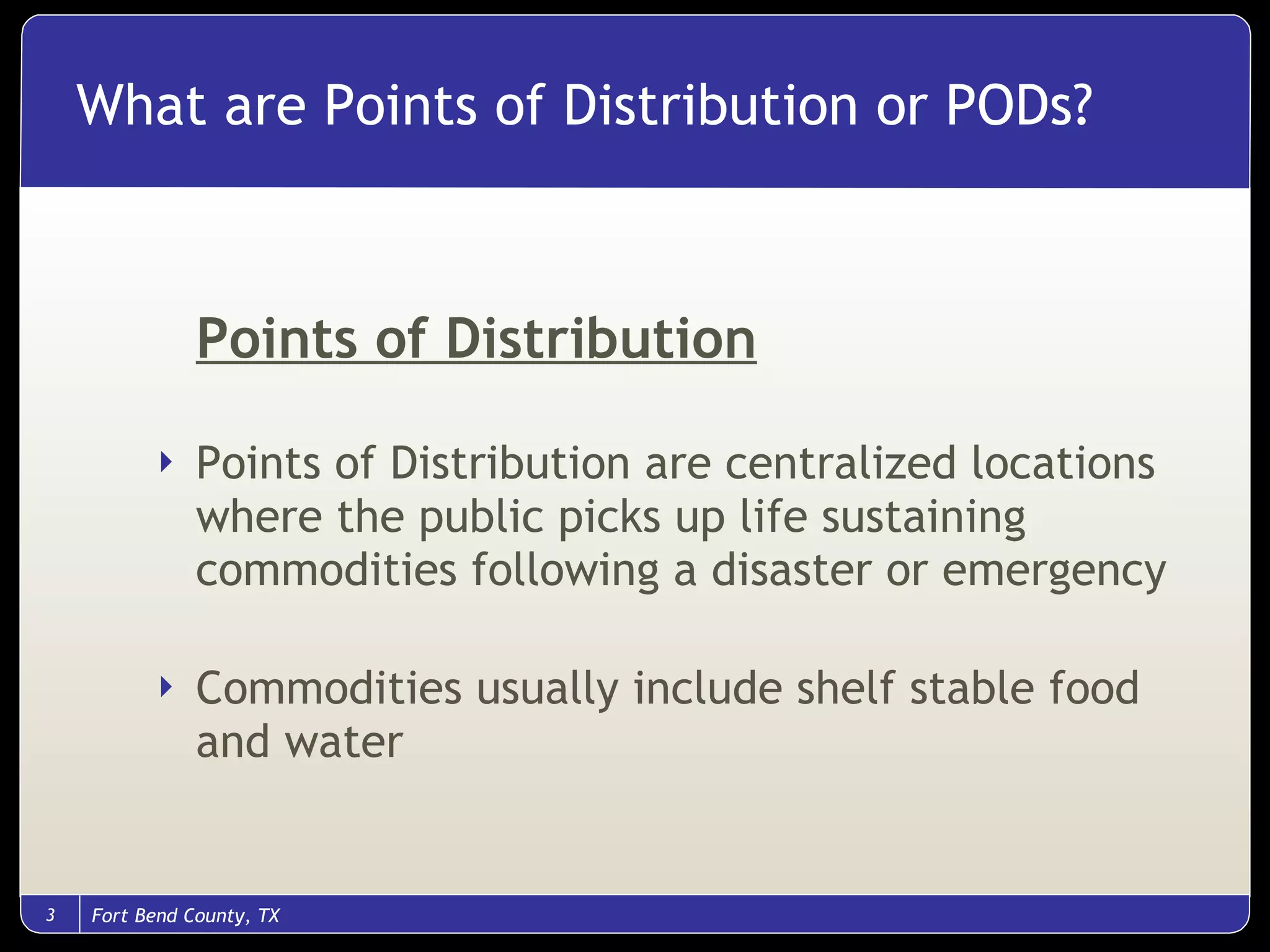 What are Points of Distribution or PODs?

Points of Distribution

Points of Distribution are centralized locations where the public picks up life sustaining commodities following a disaster or emergency

Commodities usually include shelf stable food and water

3 Fort Bend County, TX